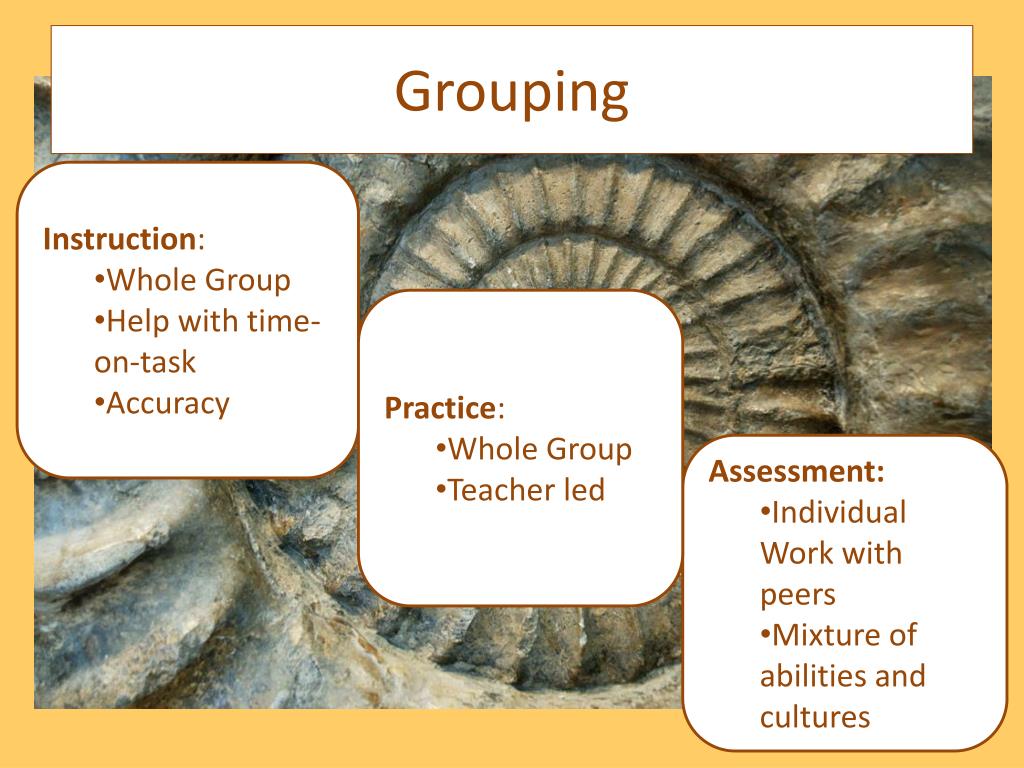 Grouping

Instruction:
•Whole Group
•Help with time-on-task
•Accuracy

Practice:
•Whole Group
•Teacher led

Assessment:
•Individual Work with peers
•Mixture of abilities and cultures